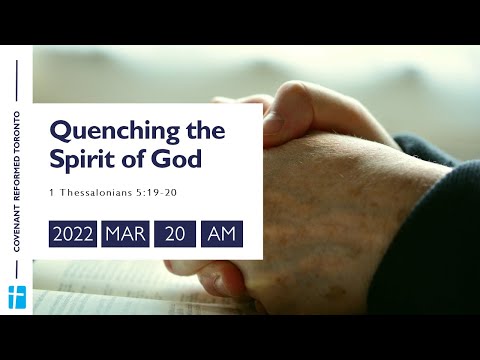 COVENANT REFORMED TORONTO

Quenching the Spirit of God

1 Thessalonians 5:19-20

2022 MAR 20 AM